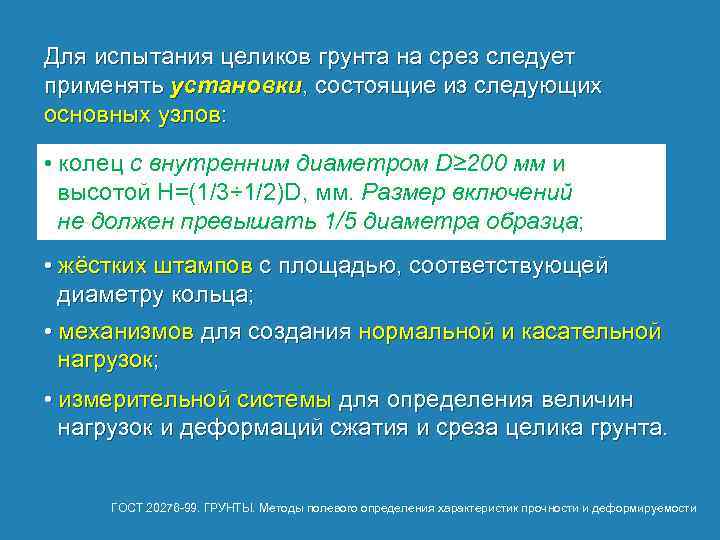 Для испытания целиков грунта на срез следует применять установки, состоящие из следующих основных узлов:

• колец с внутренним диаметром D≥200 мм и высотой H=(1/3÷1/2)D, мм. Размер включений не должен превышать 1/5 диаметра образца;

• жёстких штампов с площадью, соответствующей диаметру кольца;

• механизмов для создания нормальной и касательной нагрузок;

• измерительной системы для определения величин нагрузок и деформаций сжатия и среза целика грунта.

ГОСТ 20276-99. ГРУНТЫ. Методы полевого определения характеристик прочности и деформируемости